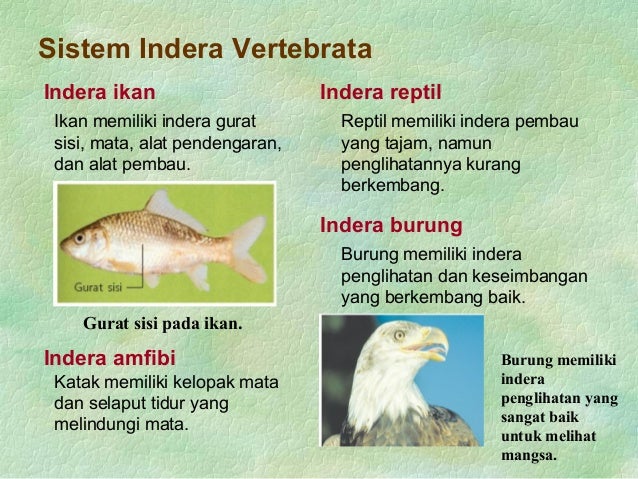 Sistem Indera Vertebrata

Indera ikan

Ikan memiliki indera gurat sisi, mata, alat pendengaran, dan alat pembau.

Gurat sisi

Gurat sisi pada ikan.

Indera amfibi

Katak memiliki kelopak mata dan selaput tidur yang melindungi mata.

Indera reptil

Reptil memiliki indera pembau yang tajam, namun penglihatannya kurang berkembang.

Indera burung

Burung memiliki indera penglihatan dan keseimbangan yang berkembang baik.

Burung memiliki indera penglihatan yang sangat baik untuk melihat mangsa.